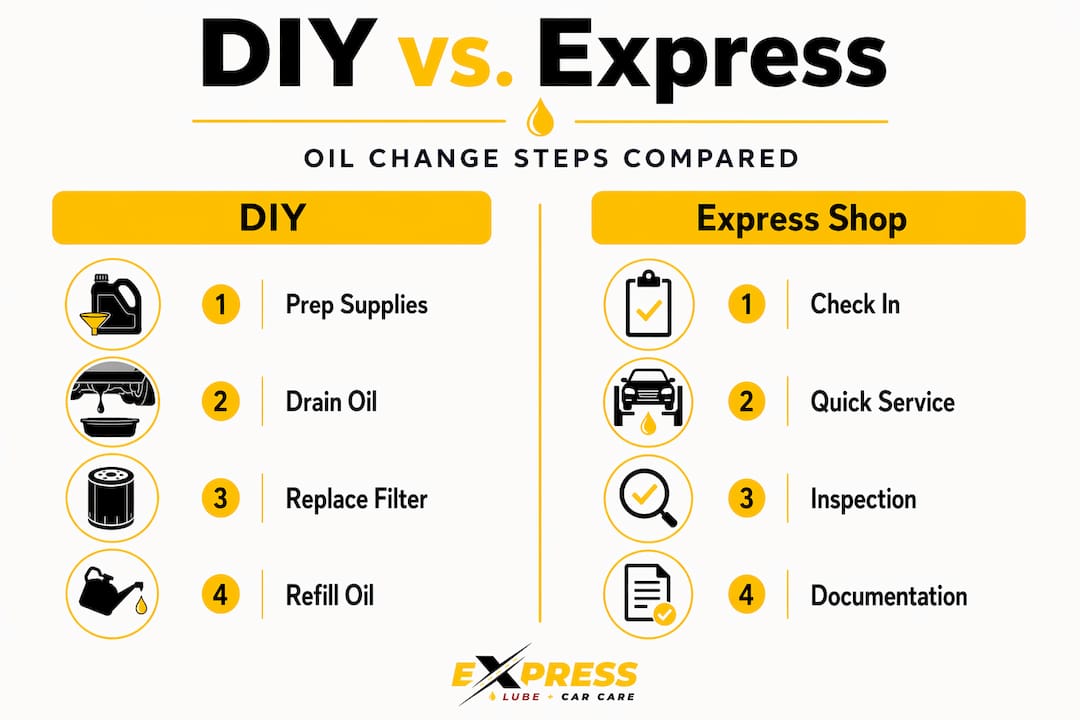 DIY vs. Express

OIL CHANGE STEPS COMPARED

DIY

1 Prep Supplies

2 Drain Oil

3 Replace Filter

4 Refill Oil

Express Shop

1 Check In

2 Quick Service

3 Inspection

4 Documentation

EXPRESS
LUBE + CAR CARE